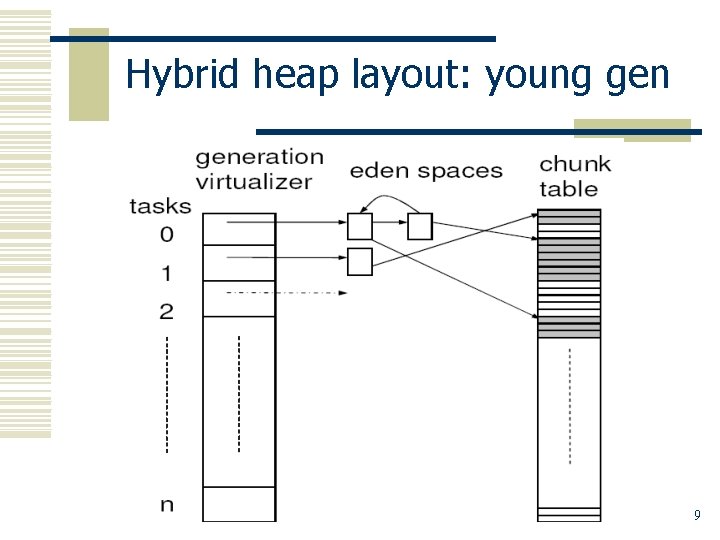 Hybrid heap layout: young gen

generation virtualizer

eden spaces

chunk table

tasks

0

1

2

n

9